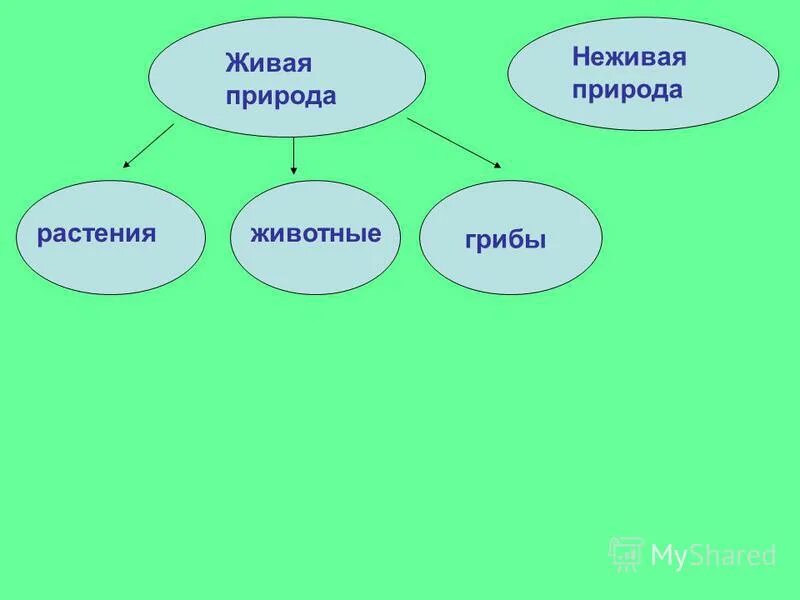 Живая природа

Неживая природа

растения

животные

грибы

MyShared